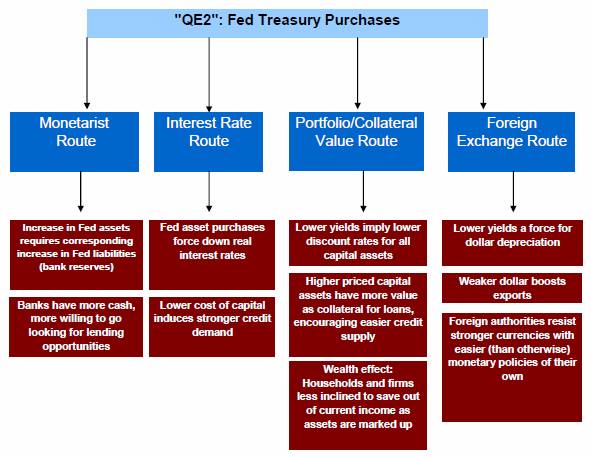 "QE2": Fed Treasury Purchases

Monetarist Route

Increase in Fed assets requires corresponding increase in Fed liabilities (bank reserves)

Banks have more cash, more willing to go looking for lending opportunities

Interest Rate Route

Fed asset purchases force down real interest rates

Lower cost of capital induces stronger credit demand

Portfolio/Collateral Value Route

Lower yields imply lower discount rates for all capital assets

Higher priced capital assets have more value as collateral for loans, encouraging easier credit supply

Wealth effect: Households and firms less inclined to save out of current income as assets are marked up

Foreign Exchange Route

Lower yields a force for dollar depreciation

Weaker dollar boosts exports

Foreign authorities resist stronger currencies with easier (than otherwise) monetary policies of their own